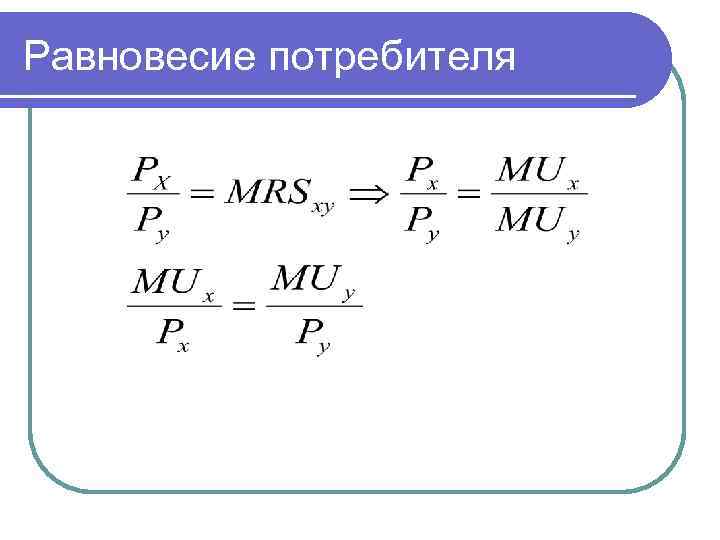 Равновесие потребителя

$\frac{P_X}{P_y} = MRS_{xy} \Rightarrow \frac{P_x}{P_y} = \frac{MU_x}{MU_y}$

$\frac{MU_x}{P_x} = \frac{MU_y}{P_y}$